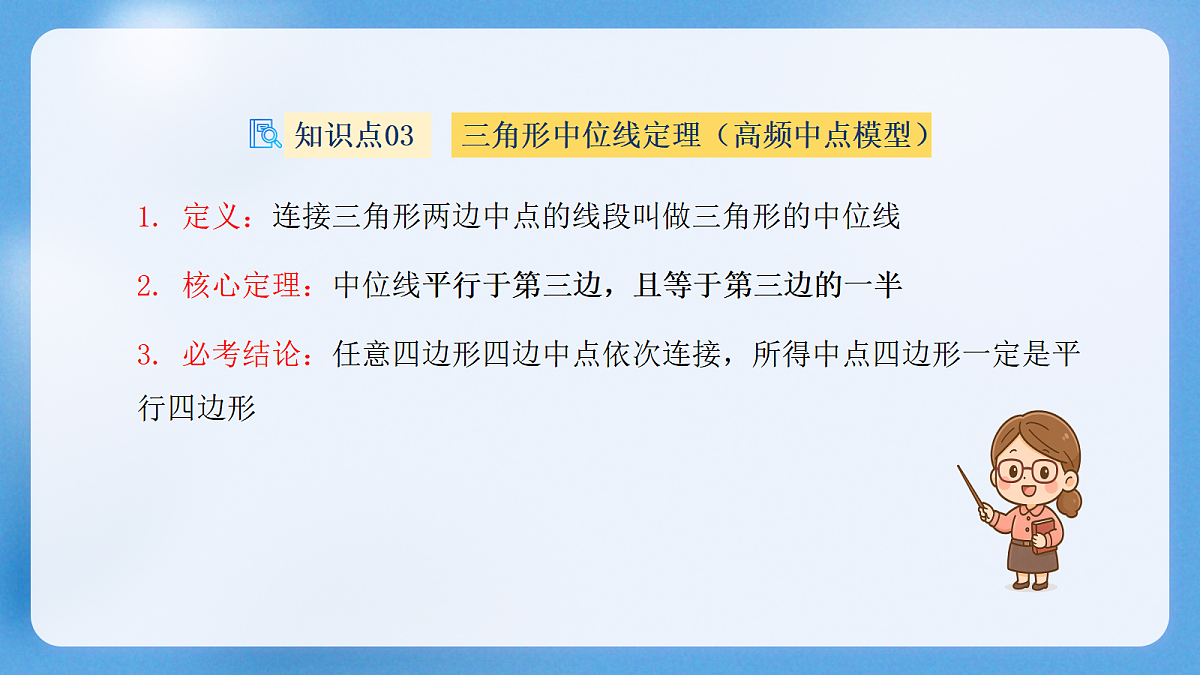 知识点03　三角形中位线定理（高频中点模型）

1. 定义：连接三角形两边中点的线段叫做三角形的中位线

2. 核心定理：中位线平行于第三边，且等于第三边的一半

3. 必考结论：任意四边形四边中点依次连接，所得中点四边形一定是平行四边形